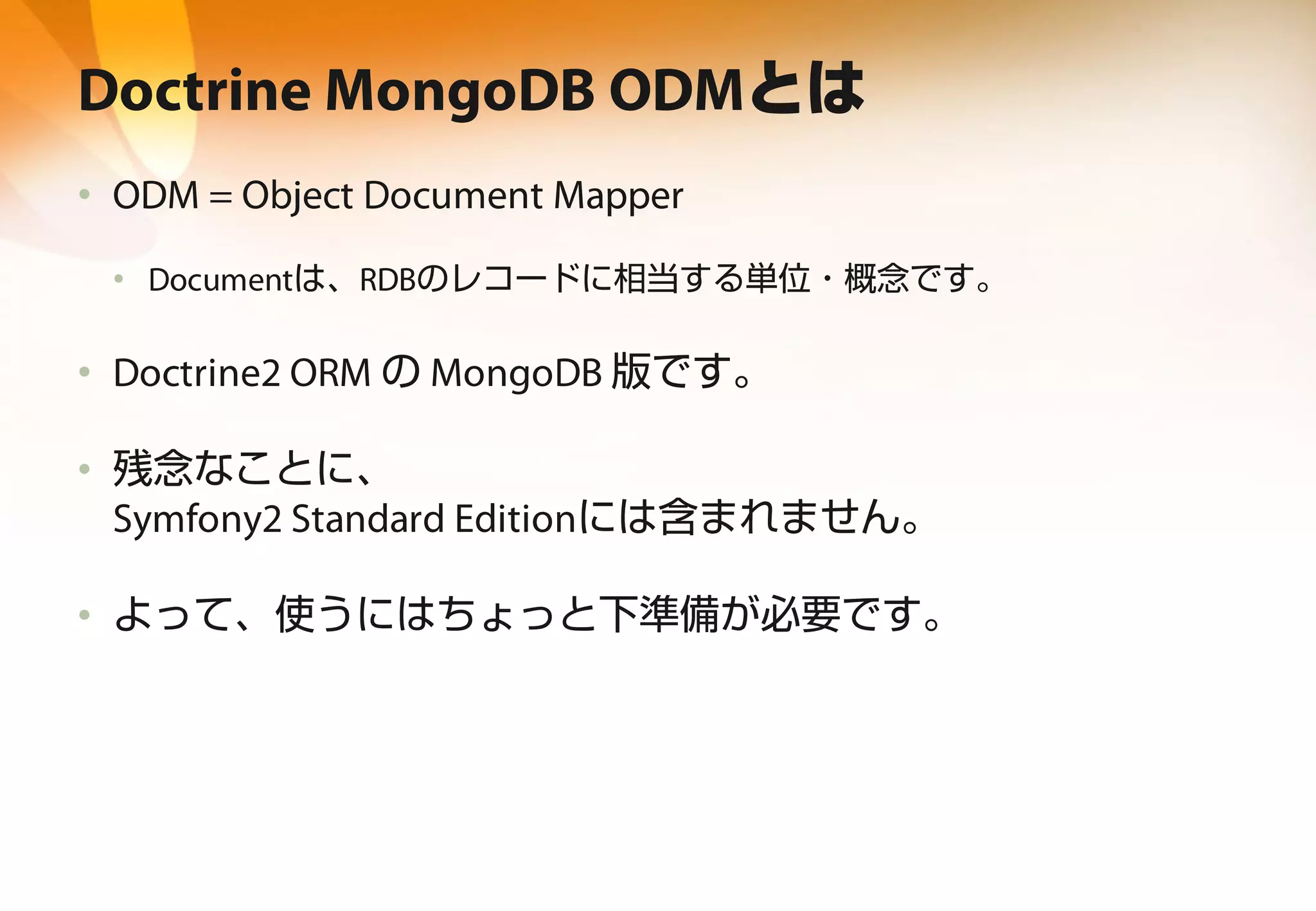 Doctrine MongoDB ODMとは

• ODM = Object Document Mapper

• Documentは、RDBのレコードに相当する単位・概念です。

• Doctrine2 ORM の MongoDB 版です。

• 残念なことに、
Symfony2 Standard Editionには含まれません。

• よって、使うにはちょっと下準備が必要です。